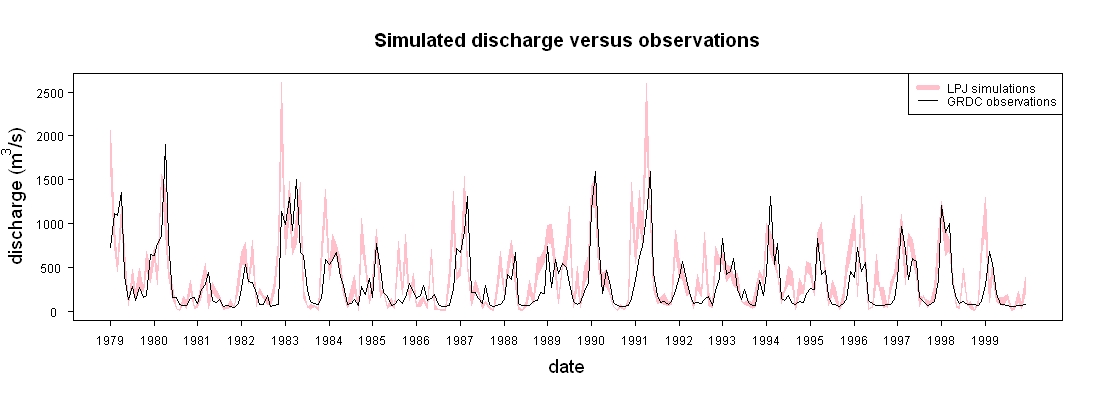 Simulated discharge versus observations

LPJ simulations
GRDC observations

discharge ($m^3/s$)

2500
2000
1500
1000
500
0

1979 1980 1981 1982 1983 1984 1985 1986 1987 1988 1989 1990 1991 1992 1993 1994 1995 1996 1997 1998 1999

date